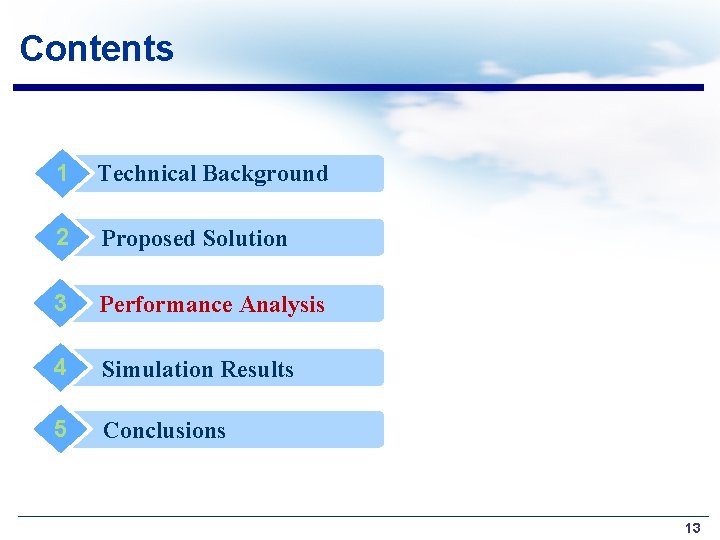 Contents

1 Technical Background

2 Proposed Solution

3 Performance Analysis

4 Simulation Results

5 Conclusions

13